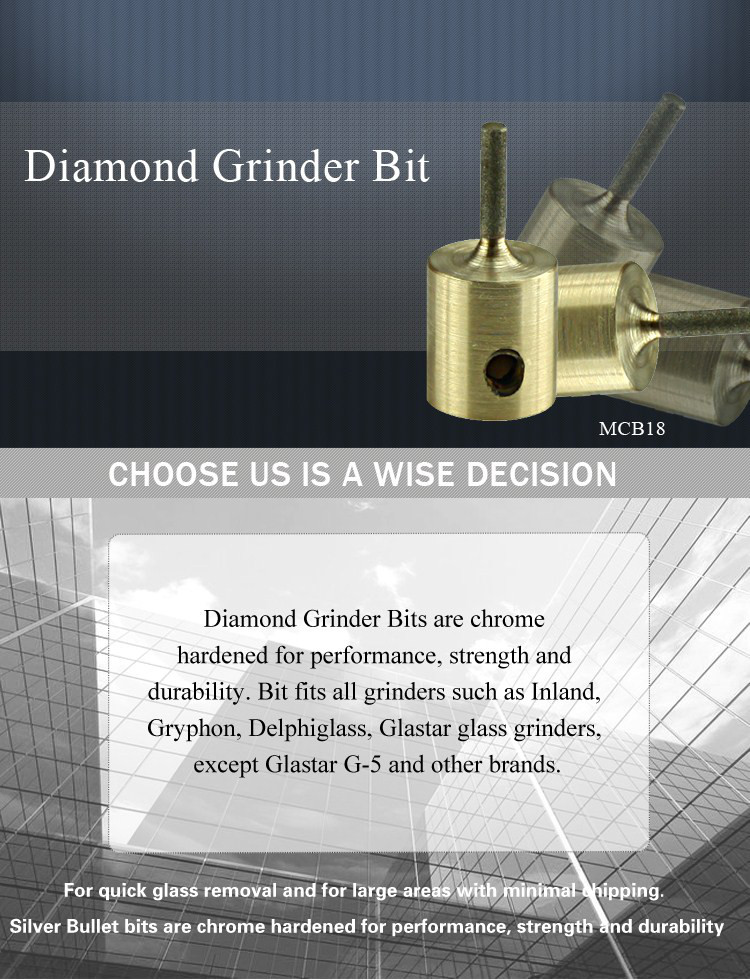 Diamond Grinder Bit

MCB18

CHOOSE US IS A WISE DECISION

Diamond Grinder Bits are chrome hardened for performance, strength and durability. Bit fits all grinders such as Inland, Gryphon, Delphiglass, Glastar glass grinders, except Glastar G-5 and other brands.

For quick glass removal and for large areas with minimal chipping.

Silver Bullet bits are chrome hardened for performance, strength and durability